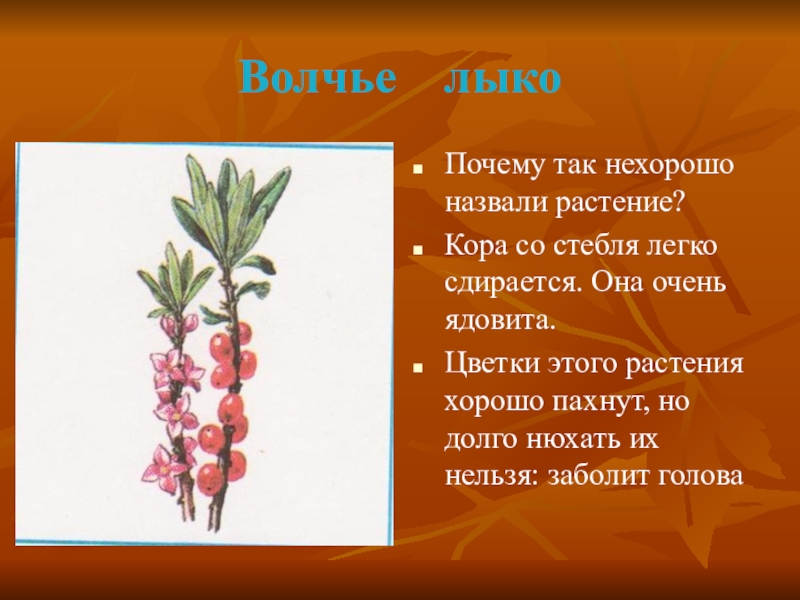 Волчье лыко

Почему так нехорошо назвали растение?

Кора со стебля легко сдирается. Она очень ядовита.

Цветки этого растения хорошо пахнут, но долго нюхать их нельзя: заболит голова